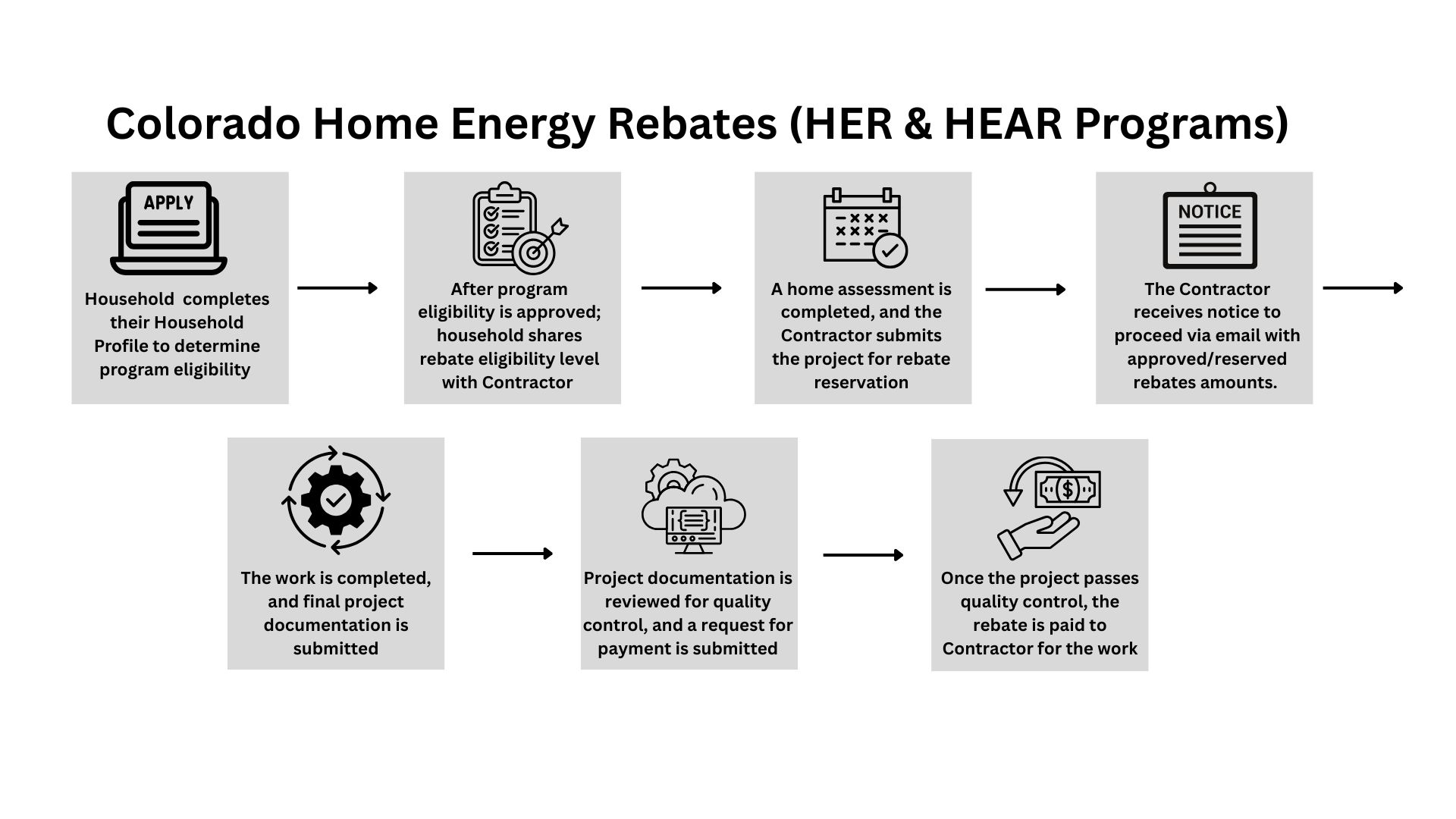 Colorado Home Energy Rebates (HER & HEAR Programs)

APPLY

Household completes their Household Profile to determine program eligibility

After program eligibility is approved; household shares rebate eligibility level with Contractor

A home assessment is completed, and the Contractor submits the project for rebate reservation

NOTICE

The Contractor receives notice to proceed via email with approved/reserved rebates amounts.

The work is completed, and final project documentation is submitted

Project documentation is reviewed for quality control, and a request for payment is submitted

Once the project passes quality control, the rebate is paid to Contractor for the work